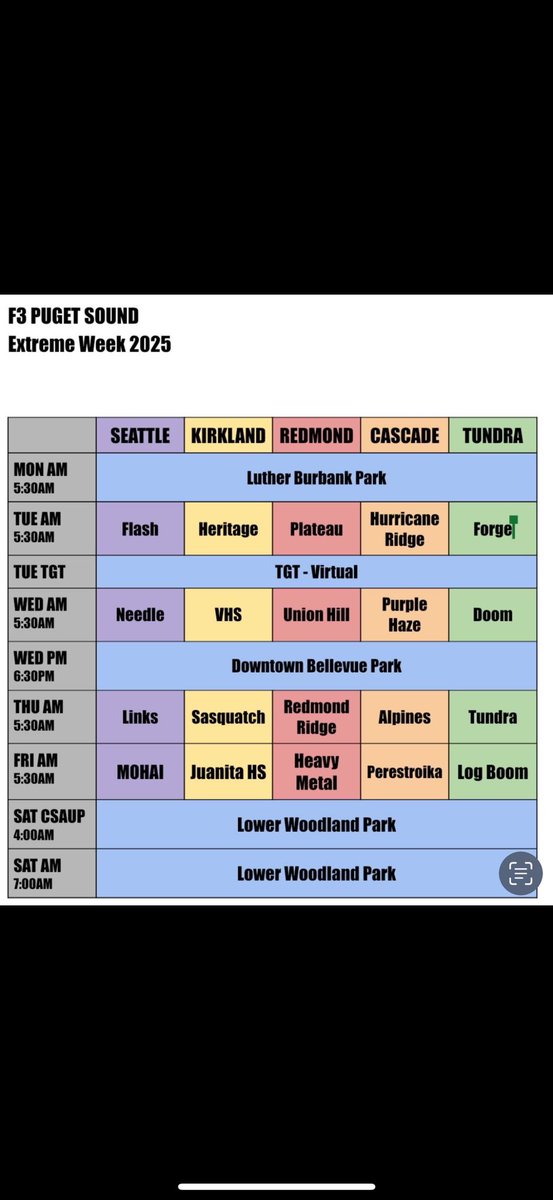 F3 PUGET SOUND
Extreme Week 2025

| | SEATTLE | KIRKLAND | REDMOND | CASCADE | TUNDRA |
|---|---|---|---|---|---|
| MON AM 5:30AM | Luther Burbank Park | | | | |
| TUE AM 5:30AM | Flash | Heritage | Plateau | Hurricane Ridge | Forge |
| TUE TGT | TGT - Virtual | | | | |
| WED AM 5:30AM | Needle | VHS | Union Hill | Purple Haze | Doom |
| WED PM 6:30PM | Downtown Bellevue Park | | | | |
| THU AM 5:30AM | Links | Sasquatch | Redmond Ridge | Alpines | Tundra |
| FRI AM 5:30AM | MOHAI | Juanita HS | Heavy Metal | Perestroika | Log Boom |
| SAT CSAUP 4:00AM | Lower Woodland Park | | | | |
| SAT AM 7:00AM | Lower Woodland Park | | | | |